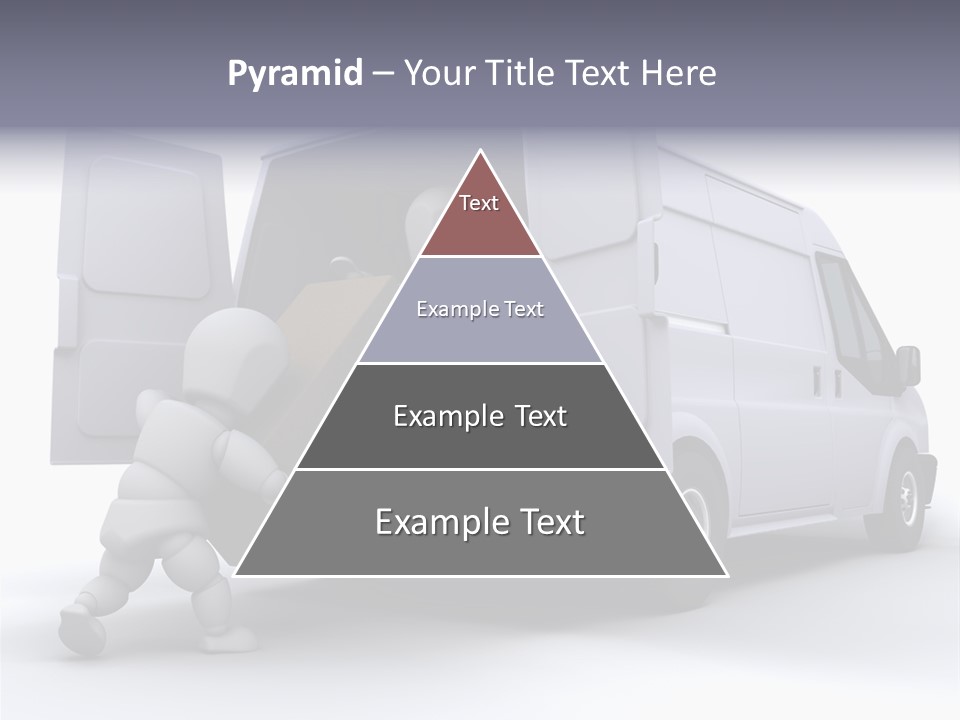 Pyramid – Your Title Text Here

Text

Example Text

Example Text

Example Text